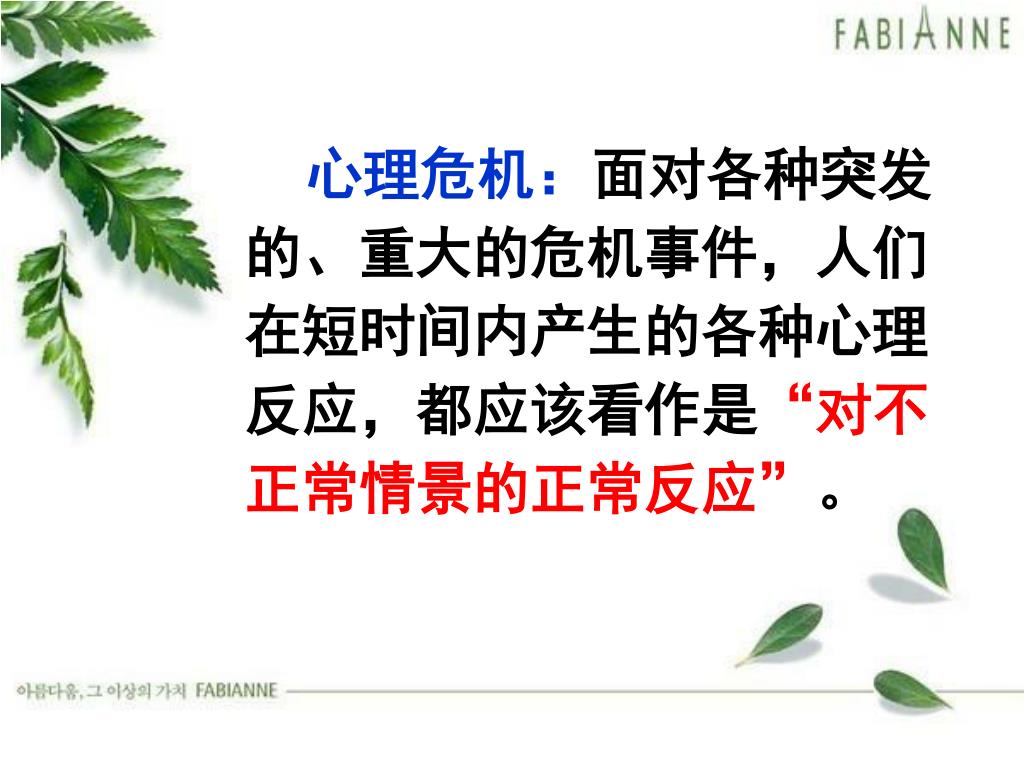 FABIANNE

心理危机：面对各种突发的、重大的危机事件，人们在短时间内产生的各种心理反应，都应该看作是“对不正常情景的正常反应”。

아름다움, 그 이상의 가치 FABIANNE